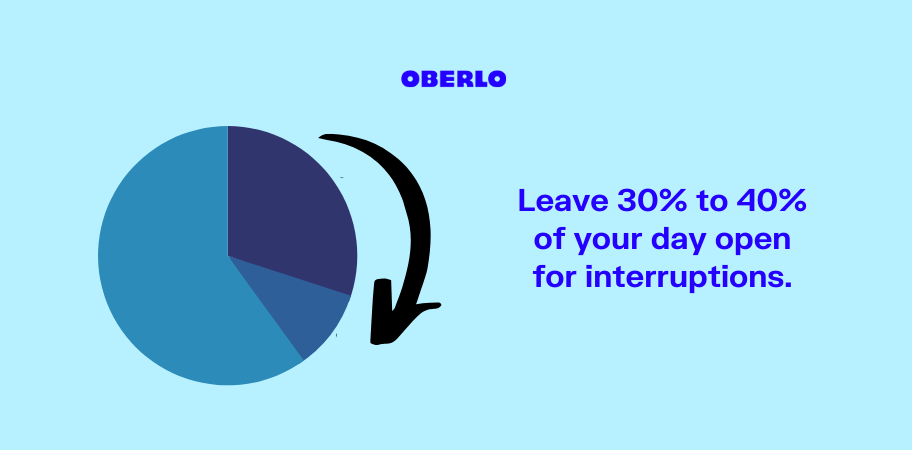 OBERLO

Leave 30% to 40% of your day open for interruptions.